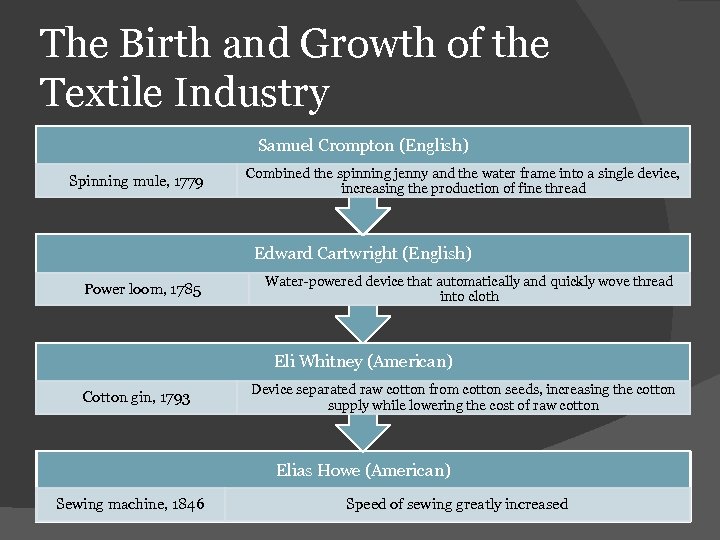 The Birth and Growth of the Textile Industry

Samuel Crompton (English)

Spinning mule, 1779

Combined the spinning jenny and the water frame into a single device, increasing the production of fine thread

Edward Cartwright (English)

Power loom, 1785

Water-powered device that automatically and quickly wove thread into cloth

Eli Whitney (American)

Cotton gin, 1793

Device separated raw cotton from cotton seeds, increasing the cotton supply while lowering the cost of raw cotton

Elias Howe (American)

Sewing machine, 1846

Speed of sewing greatly increased